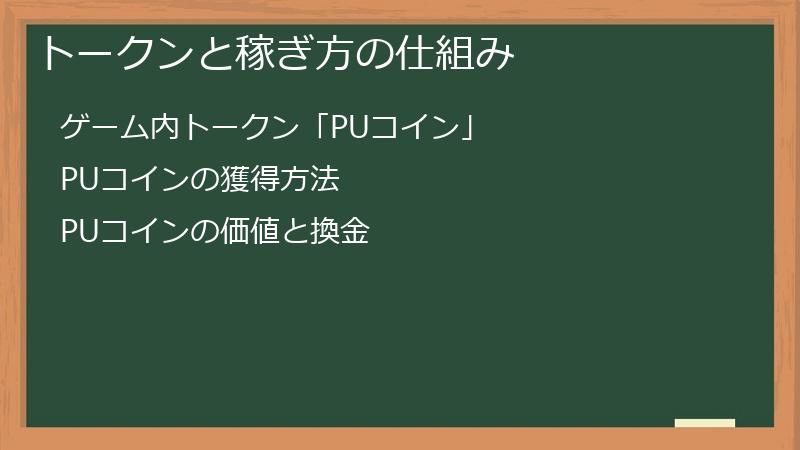 トークンと稼ぎ方の仕組み

ゲーム内トークン「PUコイン」

PUコインの獲得方法

PUコインの価値と換金